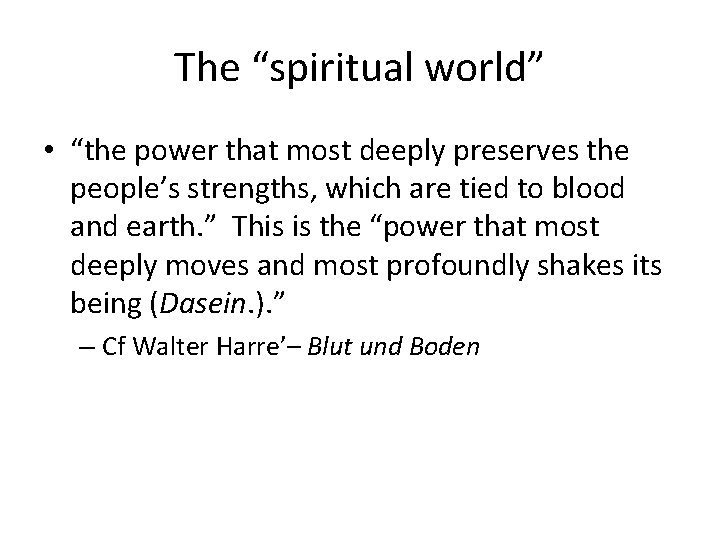 The “spiritual world”

• “the power that most deeply preserves the people’s strengths, which are tied to blood and earth.” This is the “power that most deeply moves and most profoundly shakes its being (Dasein.).”

– Cf Walter Harre’– Blut und Boden